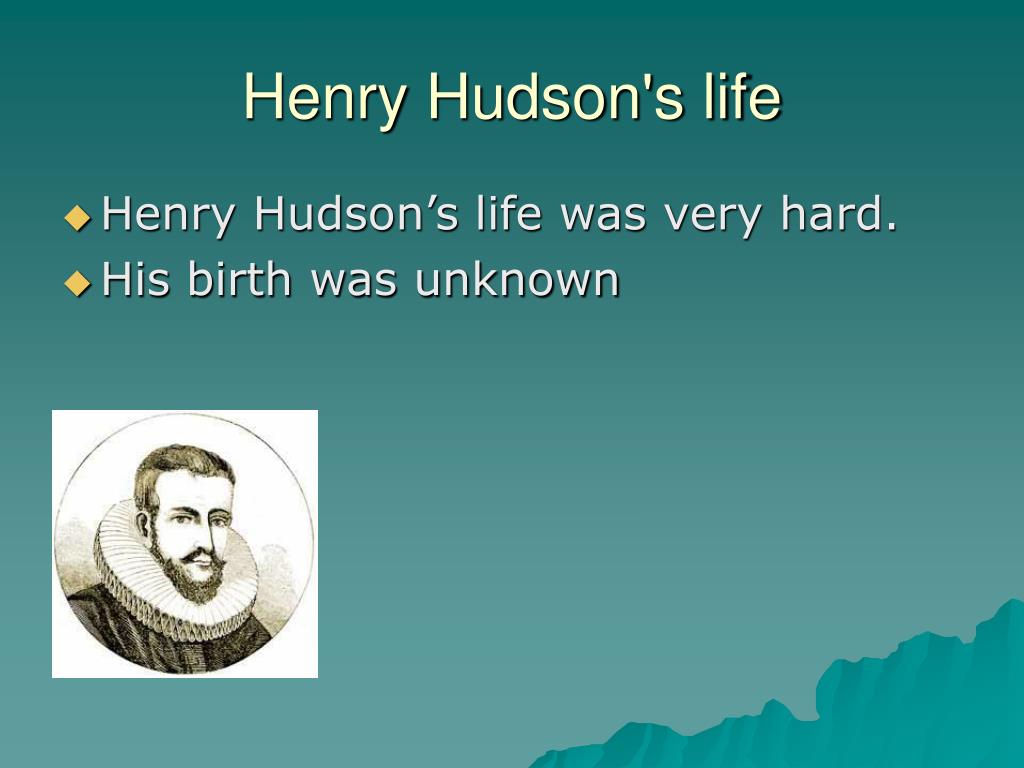 Henry Hudson's life

Henry Hudson’s life was very hard.
His birth was unknown